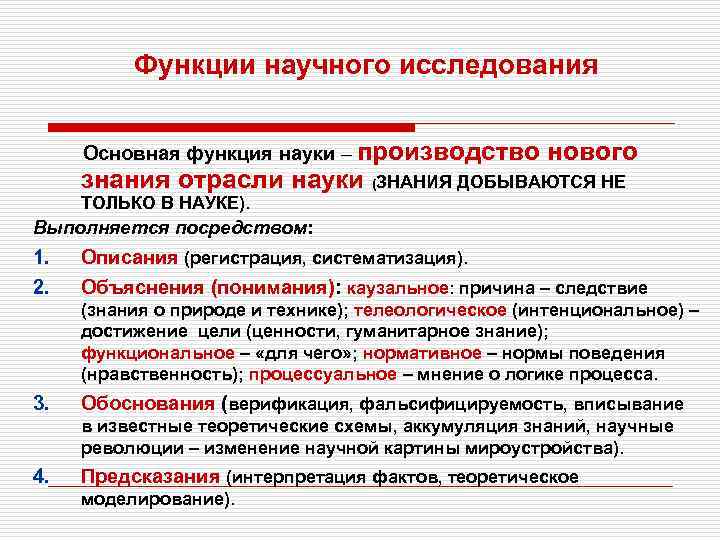 Функции научного исследования

Основная функция науки – производство нового знания отрасли науки (ЗНАНИЯ ДОБЫВАЮТСЯ НЕ ТОЛЬКО В НАУКЕ).

Выполняется посредством:

1. Описания (регистрация, систематизация).

2. Объяснения (понимания): каузальное: причина – следствие (знания о природе и технике); телеологическое (интенциональное) – достижение цели (ценности, гуманитарное знание); функциональное – «для чего»; нормативное – нормы поведения (нравственность); процессуальное – мнение о логике процесса.

3. Обоснования (верификация, фальсифицируемость, вписывание в известные теоретические схемы, аккумуляция знаний, научные революции – изменение научной картины мироустройства).

4. Предсказания (интерпретация фактов, теоретическое моделирование).